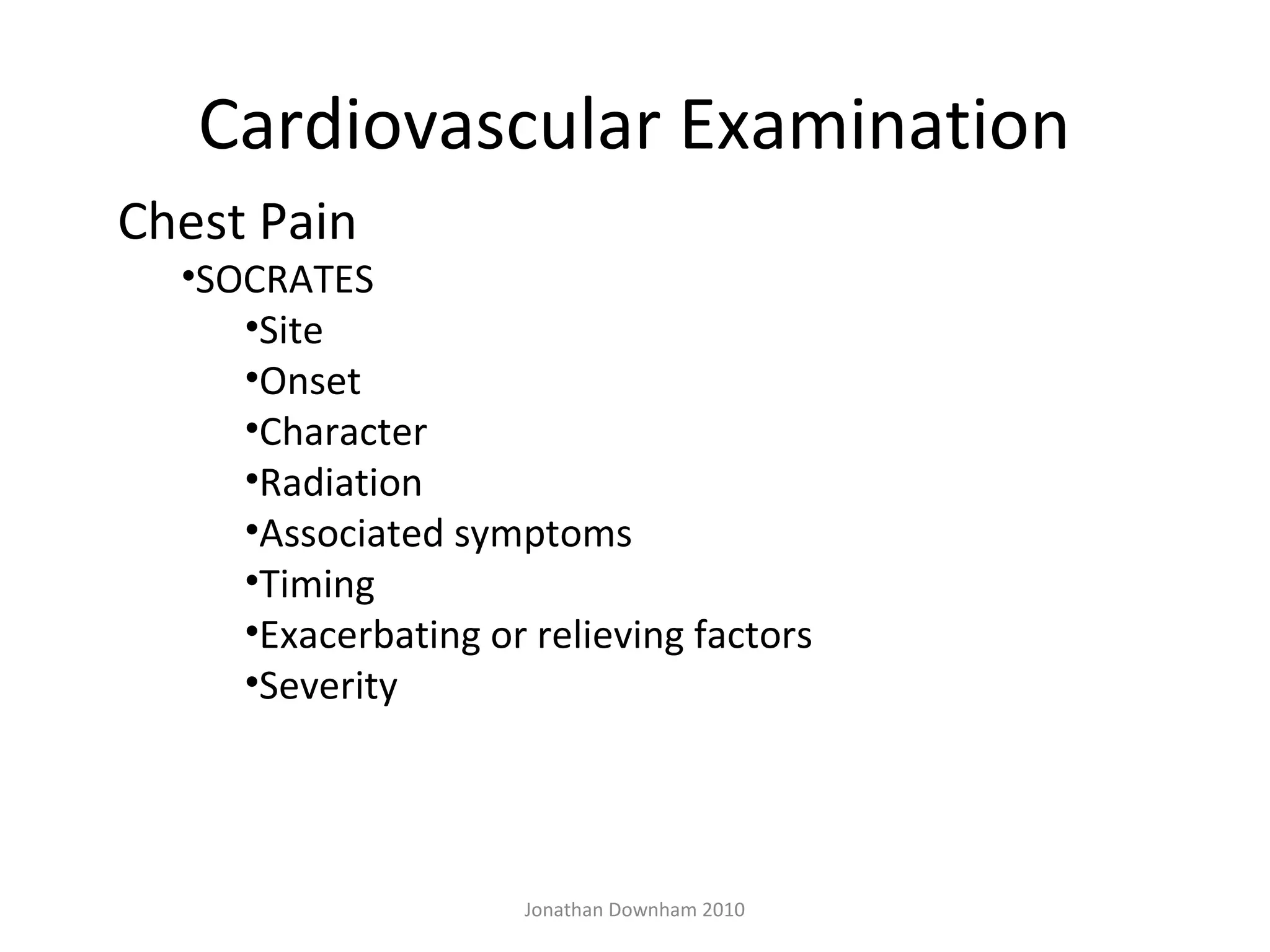 Cardiovascular Examination

Chest Pain

•SOCRATES
•Site
•Onset
•Character
•Radiation
•Associated symptoms
•Timing
•Exacerbating or relieving factors
•Severity

Jonathan Downham 2010